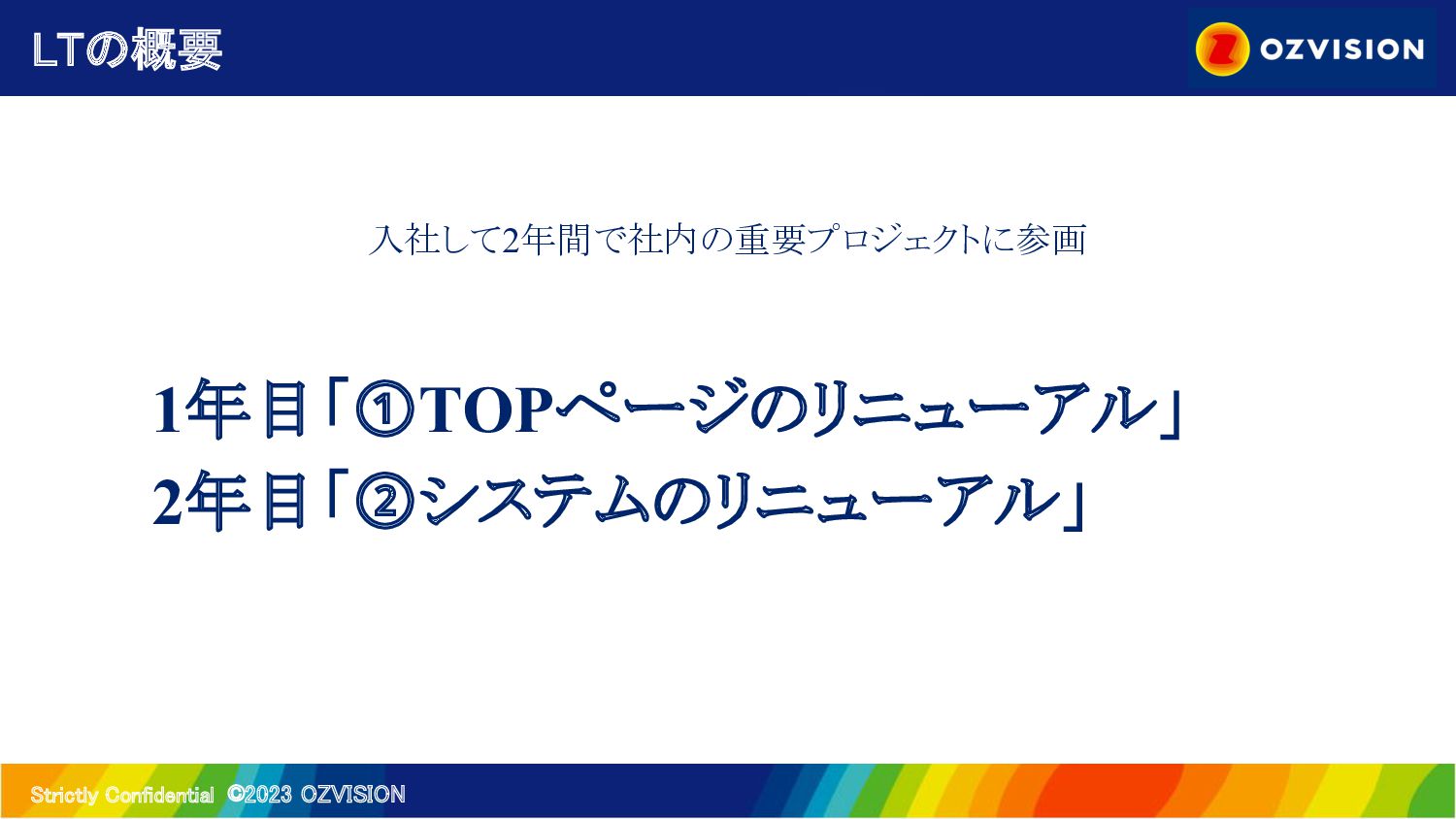 LTの概要

OZVISION

入社して2年間で社内の重要プロジェクトに参画

1年目「①TOPページのリニューアル」
2年目「②システムのリニューアル」

Strictly Confidential ©2023 OZVISION